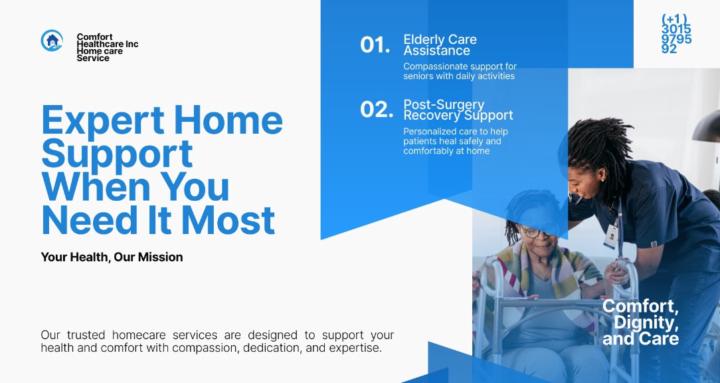 Comfort Healthcare Inc Home care Service

Expert Home Support When You Need It Most

Your Health, Our Mission

Our trusted homecare services are designed to support your health and comfort with compassion, dedication, and expertise.

01. Elderly Care Assistance

Compassionate support for seniors with daily activities

02. Post-Surgery Recovery Support

Personalized care to help patients heal safely and comfortably at home

(+1) 3015 9795 92

Comfort, Dignity, and Care